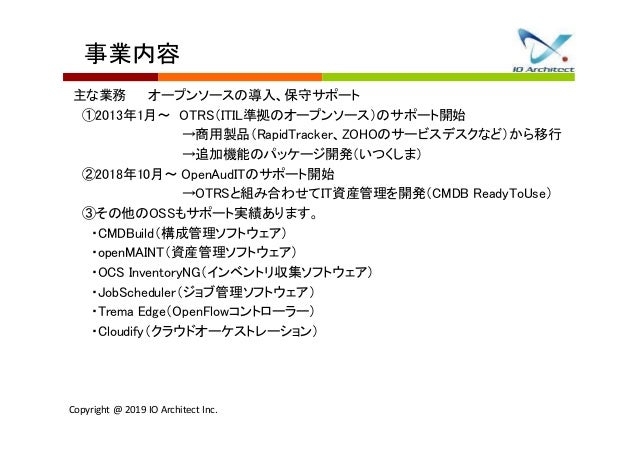 事業内容

IO Architect

主な業務　オープンソースの導入、保守サポート

①2013年1月～ OTRS（ITIL準拠のオープンソース）のサポート開始
→商用製品（RapidTracker、ZOHOのサービスデスクなど）から移行
→追加機能のパッケージ開発（いつくしま）

②2018年10月～ OpenAudITのサポート開始
→OTRSと組み合わせてIT資産管理を開発（CMDB ReadyToUse）

③その他のOSSもサポート実績あります。
・CMDBuild（構成管理ソフトウェア）
・openMAINT（資産管理ソフトウェア）
・OCS InventoryNG（インベントリ収集ソフトウェア）
・JobScheduler（ジョブ管理ソフトウェア）
・Trema Edge（OpenFlowコントローラー）
・Cloudify（クラウドオーケストレーション）

Copyright @ 2019 IO Architect Inc.